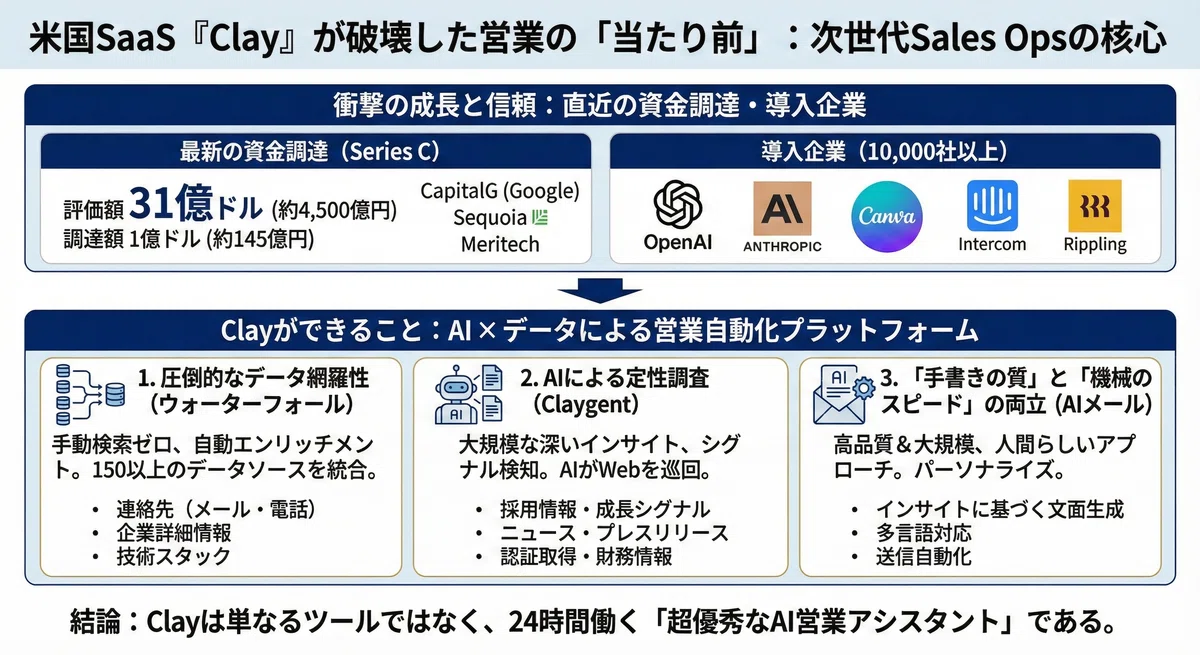 米国SaaS『Clay』が破壊した営業の「当たり前」：次世代Sales Opsの核心

衝撃の成長と信頼：直近の資金調達・導入企業

最新の資金調達（Series C）

評価額 31億ドル (約4,500億円)
調達額 1億ドル (約145億円)

CapitalG (Google)
Sequoia
Meritech

導入企業（10,000社以上）

OpenAI
AI ANTHROPIC
Canva
Intercom
Rippling

Clayができること：AI × データによる営業自動化プラットフォーム

1. 圧倒的なデータ網羅性（ウォーターフォール）

手動検索ゼロ、自動エンリッチメント。150以上のデータソースを統合。

• 連絡先（メール・電話）
• 企業詳細情報
• 技術スタック

AI
2. AIによる定性調査（Claygent）

大規模な深いインサイト、シグナル検知。AIがWebを巡回。

• 採用情報・成長シグナル
• ニュース・プレスリリース
• 認証取得・財務情報

AI
3. 「手書きの質」と「機械のスピード」の両立 (AIメール)

高品質＆大規模、人間らしいアプローチ。パーソナライズ。

• インサイトに基づく文面生成
• 多言語対応
• 送信自動化

結論：Clayは単なるツールではなく、24時間働く「超優秀なAI営業アシスタント」である。